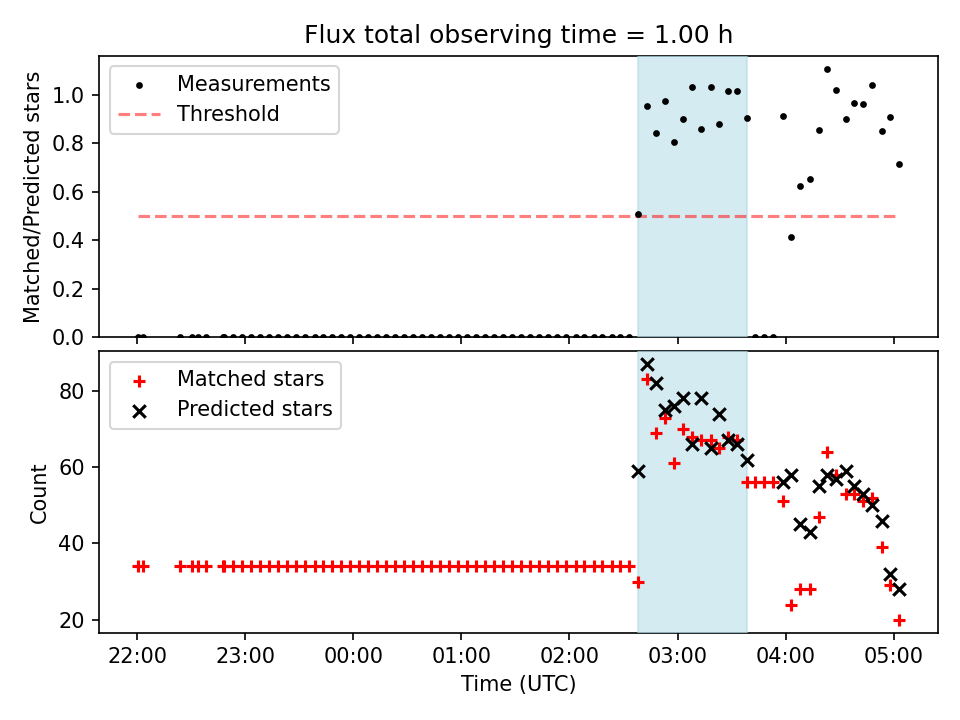 Flux total observing time = 1.00 h

Measurements
Threshold

Matched/Predicted stars

1.0
0.8
0.6
0.4
0.2
0.0

Matched stars
Predicted stars

Count

80
60
40
20

22:00
23:00
00:00
01:00
02:00
03:00
04:00
05:00
Time (UTC)